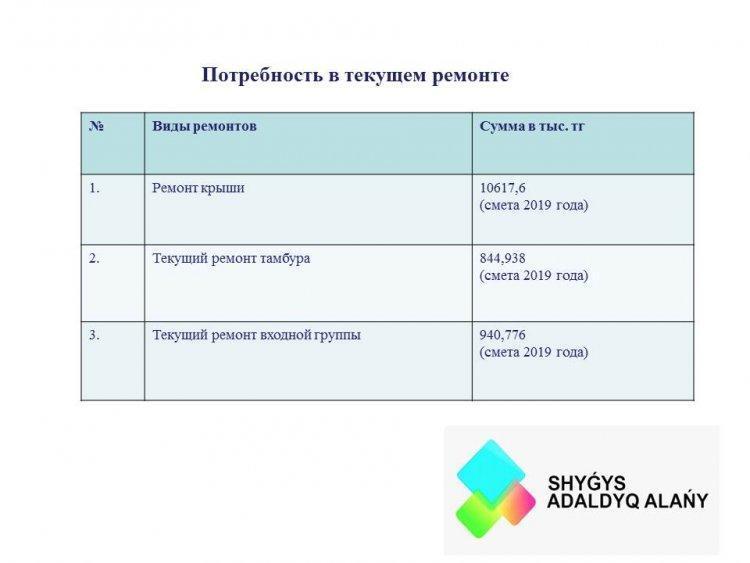 Потребность в текущем ремонте

| № | Виды ремонтов | Сумма в тыс. тг |
|---|---|---|
| 1. | Ремонт крыши | 10617,6 (смета 2019 года) |
| 2. | Текущий ремонт тамбура | 844,938 (смета 2019 года) |
| 3. | Текущий ремонт входной группы | 940,776 (смета 2019 года) |

SHYǴYS ADALDYQ ALAŃY